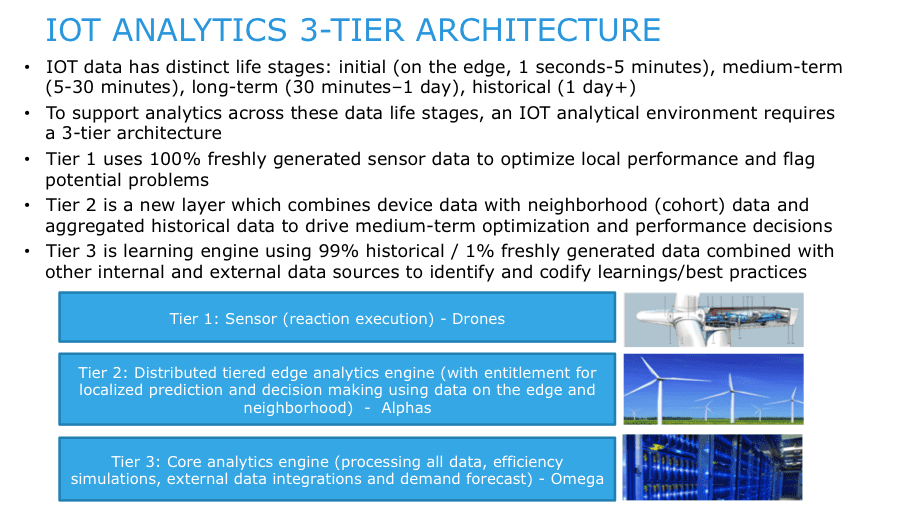 IOT ANALYTICS 3-TIER ARCHITECTURE

• IOT data has distinct life stages: initial (on the edge, 1 seconds-5 minutes), medium-term (5-30 minutes), long-term (30 minutes–1 day), historical (1 day+)

• To support analytics across these data life stages, an IOT analytical environment requires a 3-tier architecture

• Tier 1 uses 100% freshly generated sensor data to optimize local performance and flag potential problems

• Tier 2 is a new layer which combines device data with neighborhood (cohort) data and aggregated historical data to drive medium-term optimization and performance decisions

• Tier 3 is learning engine using 99% historical / 1% freshly generated data combined with other internal and external data sources to identify and codify learnings/best practices

Tier 1: Sensor (reaction execution) - Drones

Tier 2: Distributed tiered edge analytics engine (with entitlement for localized prediction and decision making using data on the edge and neighborhood) - Alphas

Tier 3: Core analytics engine (processing all data, efficiency simulations, external data integrations and demand forecast) - Omega